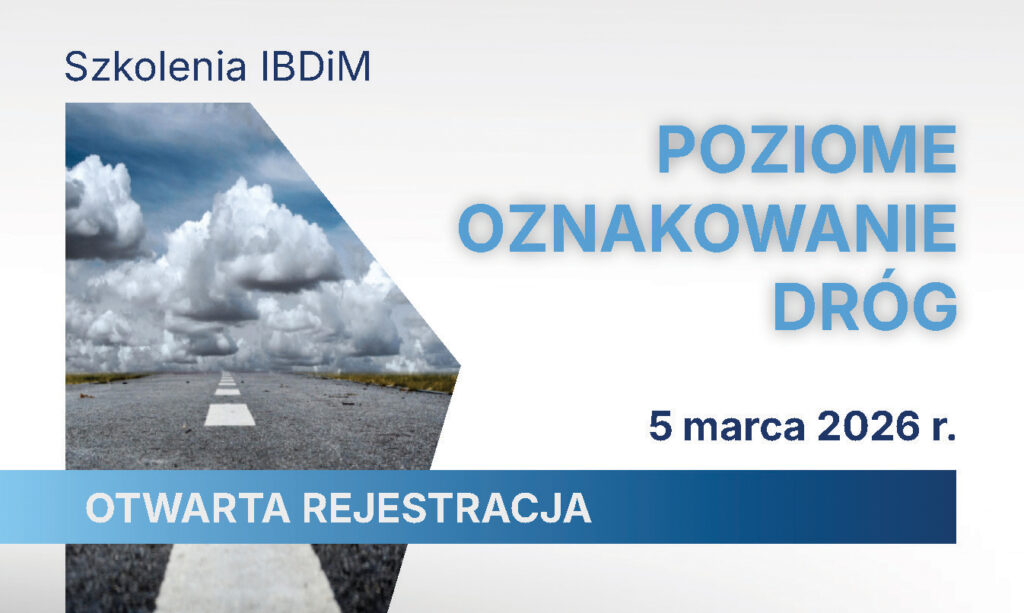 Szkolenia IBDiM

POZIOME OZNAKOWANIE DRÓG

5 marca 2026 r.

OTWARTA REJESTRACJA